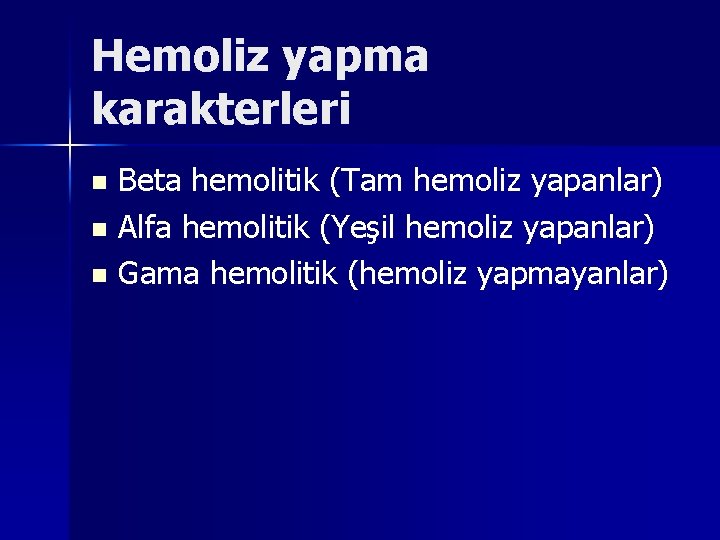 Hemoliz yapma karakterleri

- Beta hemolitik (Tam hemoliz yapanlar)
- Alfa hemolitik (Yeşil hemoliz yapanlar)
- Gama hemolitik (hemoliz yapmayanlar)